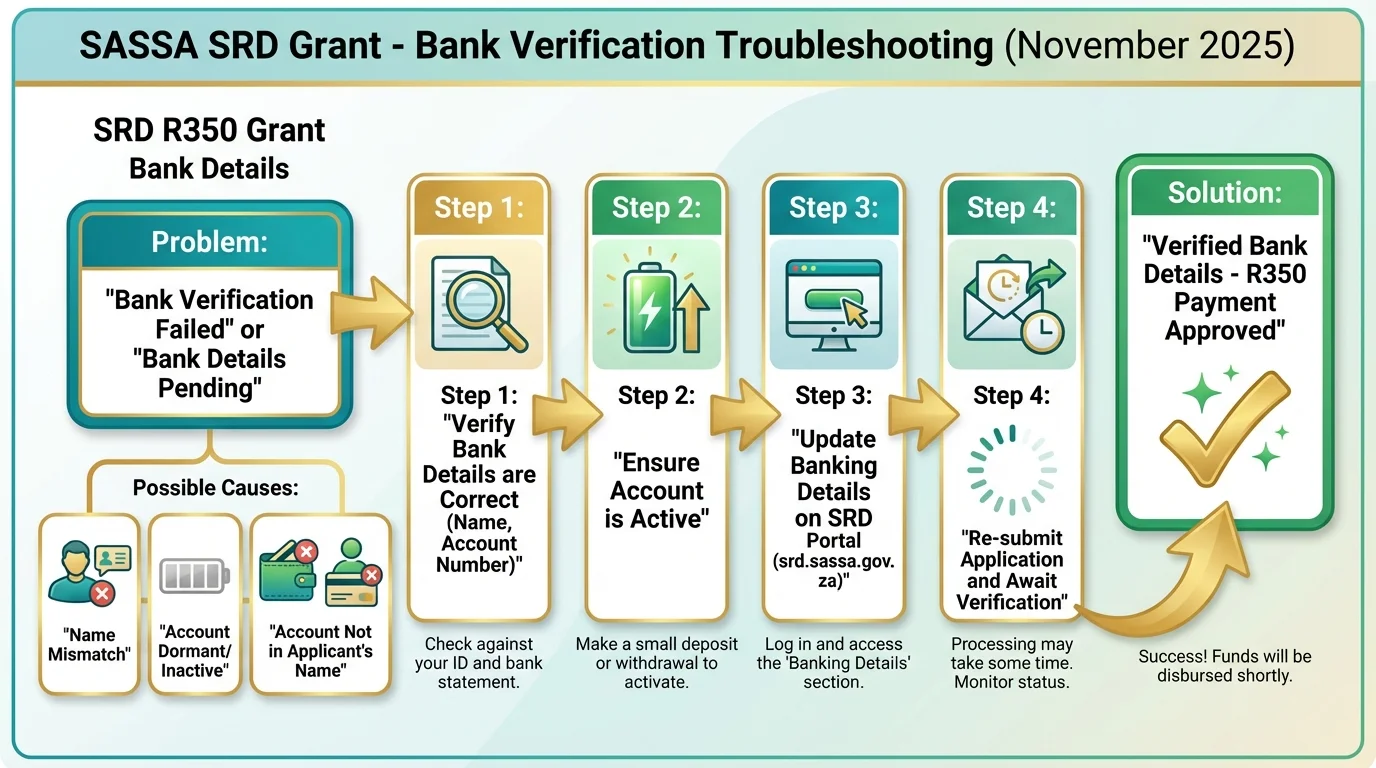 SASSA SRD Grant - Bank Verification Troubleshooting (November 2025)

SRD R350 Grant
Bank Details

Problem:
"Bank Verification Failed" or "Bank Details Pending"

Possible Causes:
"Name Mismatch"
"Account Dormant/ Inactive"
"Account Not in Applicant's Name"

Step 1:
Step 1: "Verify Bank Details are Correct (Name, Account Number)"
Check against your ID and bank statement.

Step 2:
Step 2: "Ensure Account is Active"
Make a small deposit or withdrawal to activate.

Step 3:
Step 3: "Update Banking Details on SRD Portal (srd.sassa.gov.za)"
Log in and access the 'Banking Details' section.

Step 4:
Step 4: "Re-submit Application and Await Verification"
Processing may take some time. Monitor status.

Solution:
"Verified Bank Details - R350 Payment Approved"
Success! Funds will be disbursed shortly.